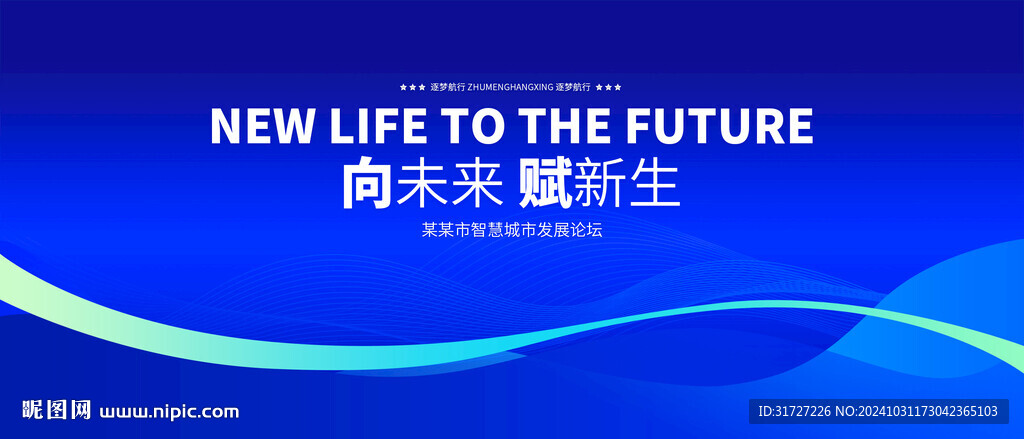 ★★★ 逐梦航行 ZHUMENGHANGXING 逐梦航行 ★★★

NEW LIFE TO THE FUTURE

向未来 赋新生

某某市智慧城市发展论坛

昵图网 www.nipic.com

ID:31727226 NO:20241031173042365103